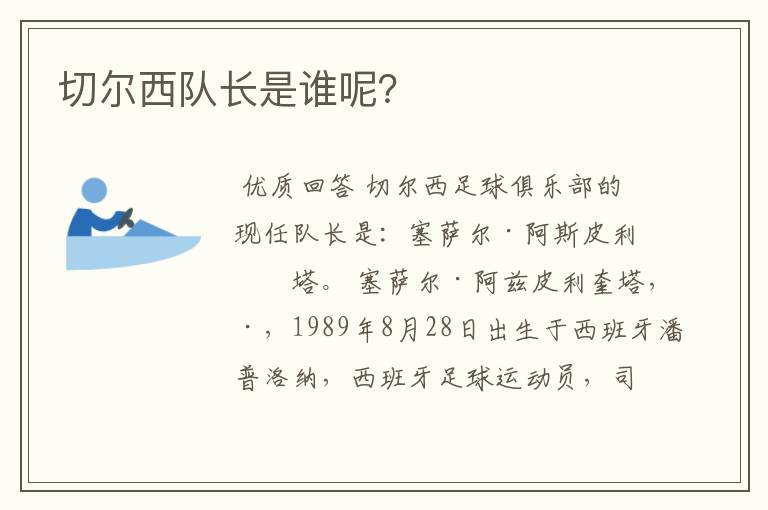 切尔西队长是谁呢？

优质回答 切尔西足球俱乐部的现任队长是：塞萨尔·阿斯皮利塔。塞萨尔·阿兹皮利奎塔，·，1989年8月28日出生于西班牙潘普洛纳，西班牙足球运动员，司